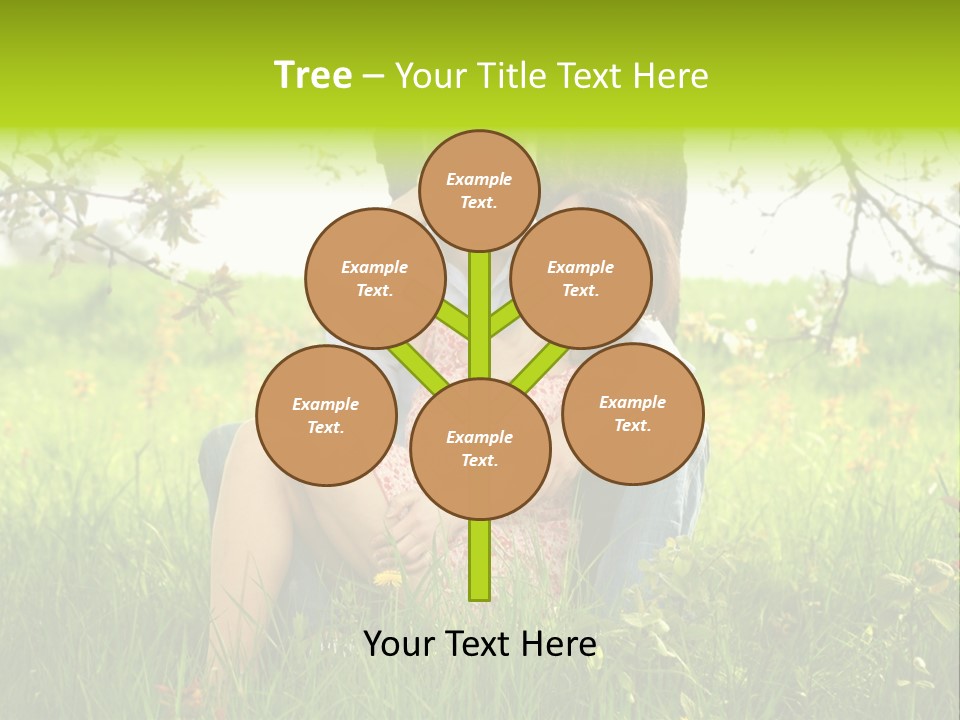 Tree – Your Title Text Here

Example Text.

Example Text.

Example Text.

Example Text.

Example Text.

Example Text.

Your Text Here